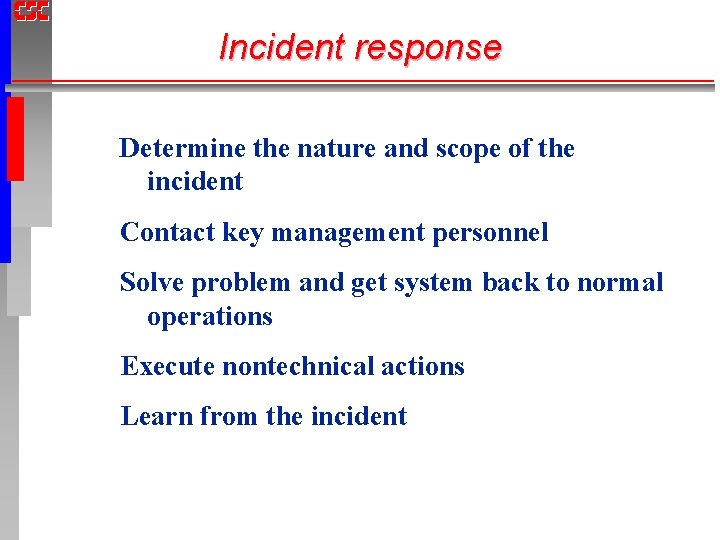 CSC

Incident response

Determine the nature and scope of the incident

Contact key management personnel

Solve problem and get system back to normal operations

Execute nontechnical actions

Learn from the incident